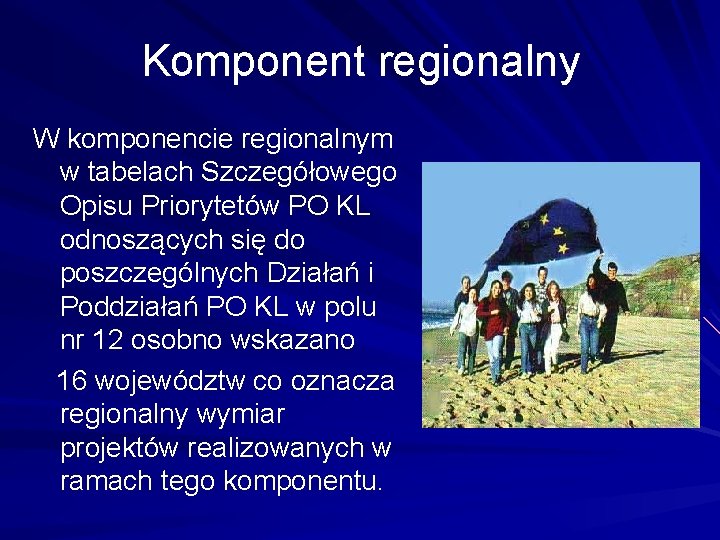 Komponent regionalny

W komponencie regionalnym w tabelach Szczegółowego Opisu Priorytetów PO KL odnoszących się do poszczególnych Działań i Poddziałań PO KL w polu nr 12 osobno wskazano

16 województw co oznacza regionalny wymiar projektów realizowanych w ramach tego komponentu.